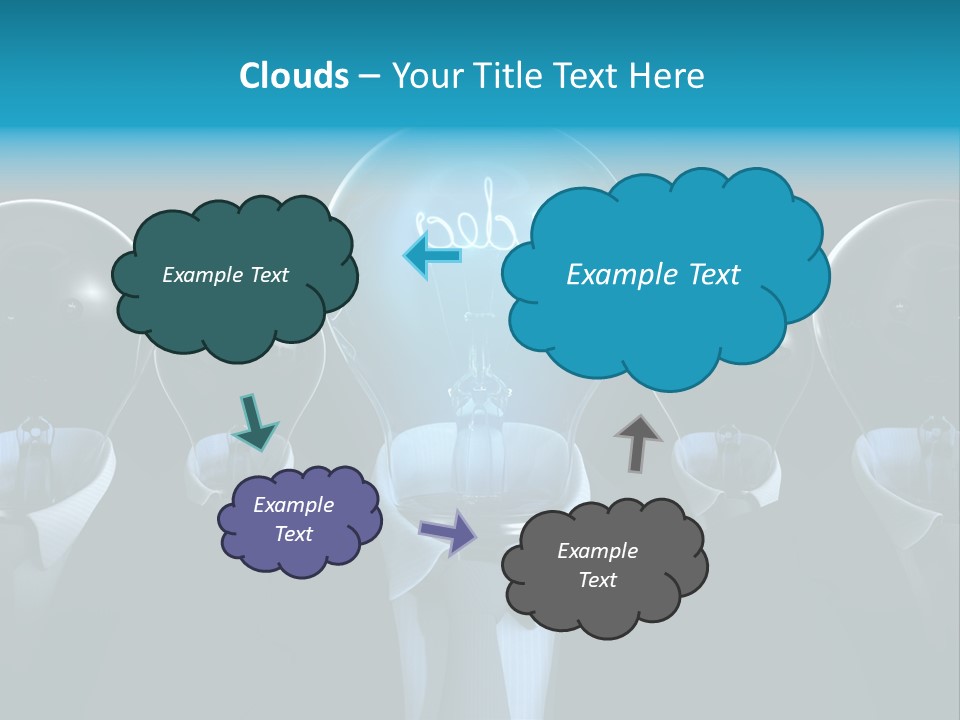 Clouds – Your Title Text Here

Example Text

Example Text

Example Text

Example Text